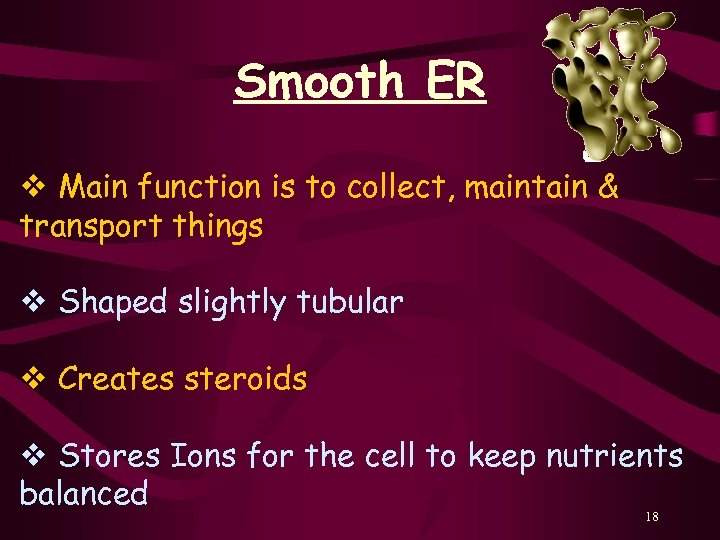 Smooth ER

❖ Main function is to collect, maintain & transport things

❖ Shaped slightly tubular

❖ Creates steroids

❖ Stores Ions for the cell to keep nutrients balanced

18